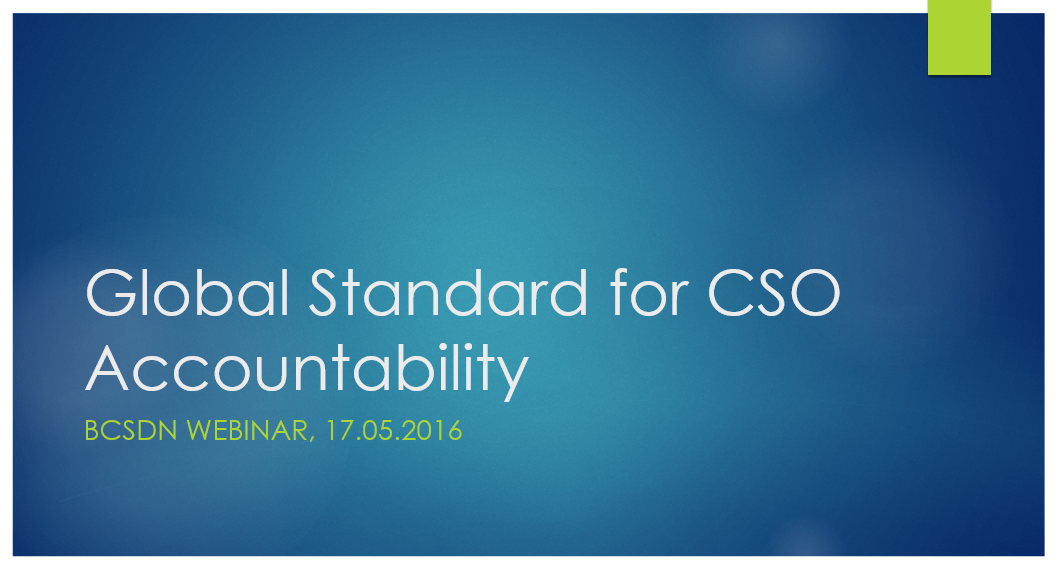 Global Standard for CSO Accountability

BCSDN WEBINAR, 17.05.2016